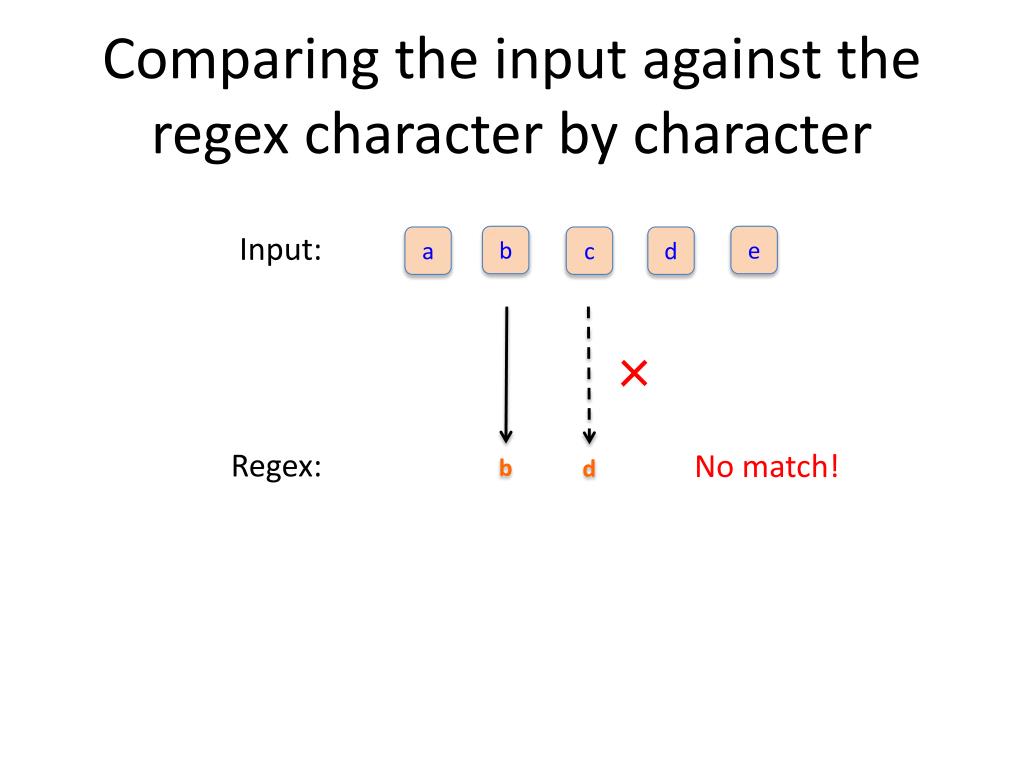 Comparing the input against the regex character by character

Input: a b c d e

×

Regex: b d No match!